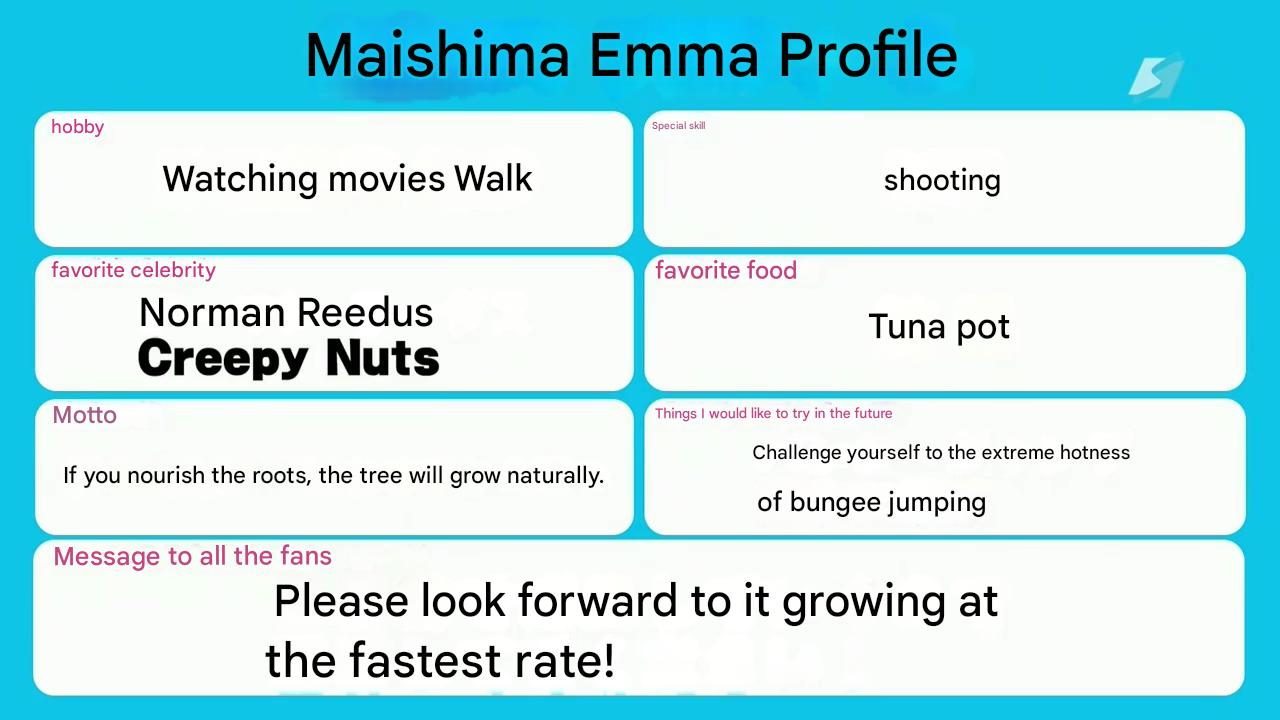 Maishima Emma Profile

hobby
Watching movies Walk

Special skill
shooting

favorite celebrity
Norman Reedus
Creepy Nuts

favorite food
Tuna pot

Motto
If you nourish the roots, the tree will grow naturally.

Things I would like to try in the future
Challenge yourself to the extreme hotness
of bungee jumping

Message to all the fans
Please look forward to it growing at the fastest rate!